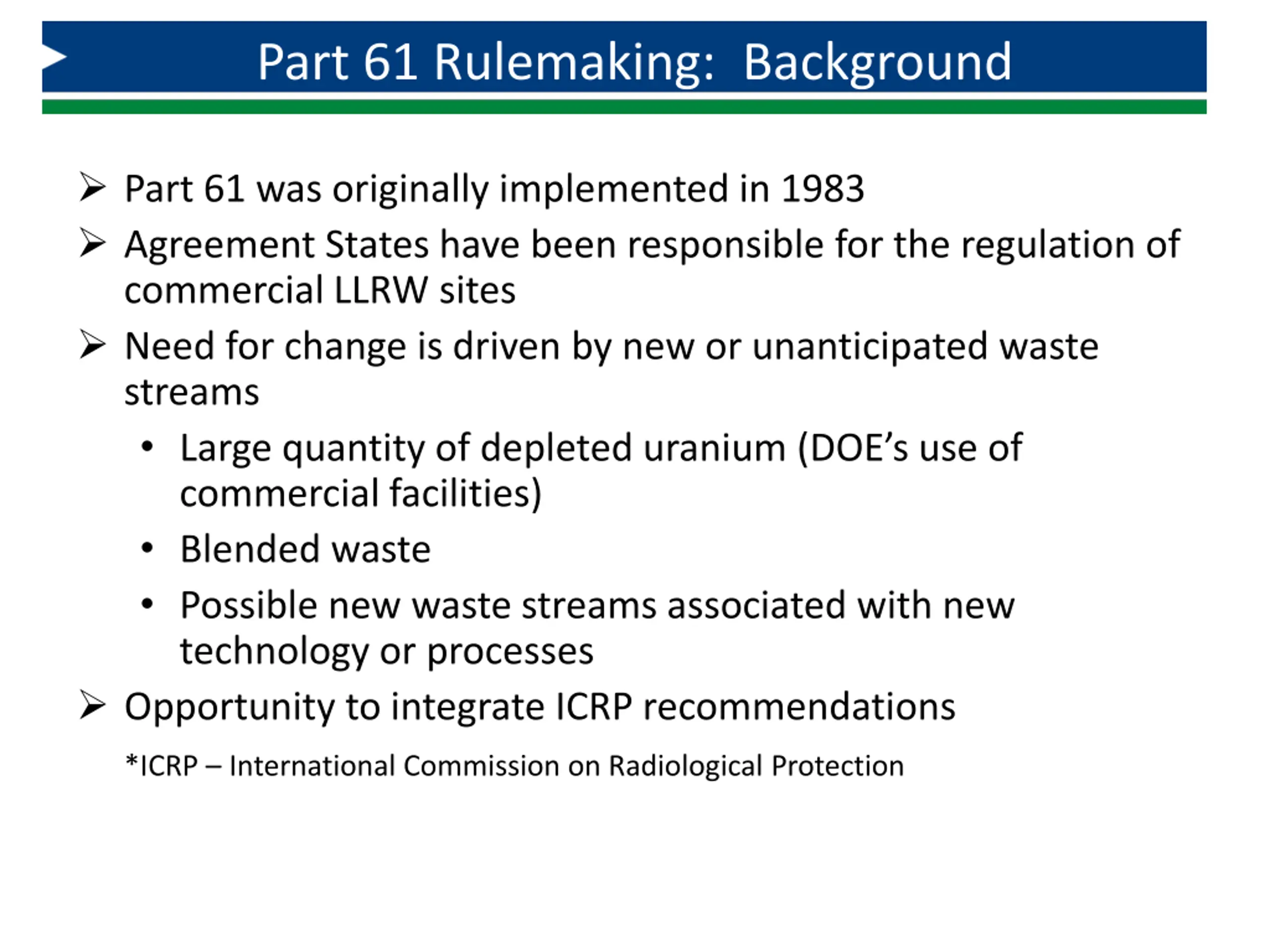 Part 61 Rulemaking:  Background

➢ Part 61 was originally implemented in 1983

➢ Agreement States have been responsible for the regulation of commercial LLRW sites

➢ Need for change is driven by new or unanticipated waste streams

• Large quantity of depleted uranium (DOE's use of commercial facilities)

• Blended waste

• Possible new waste streams associated with new technology or processes

➢ Opportunity to integrate ICRP recommendations

*ICRP – International Commission on Radiological Protection